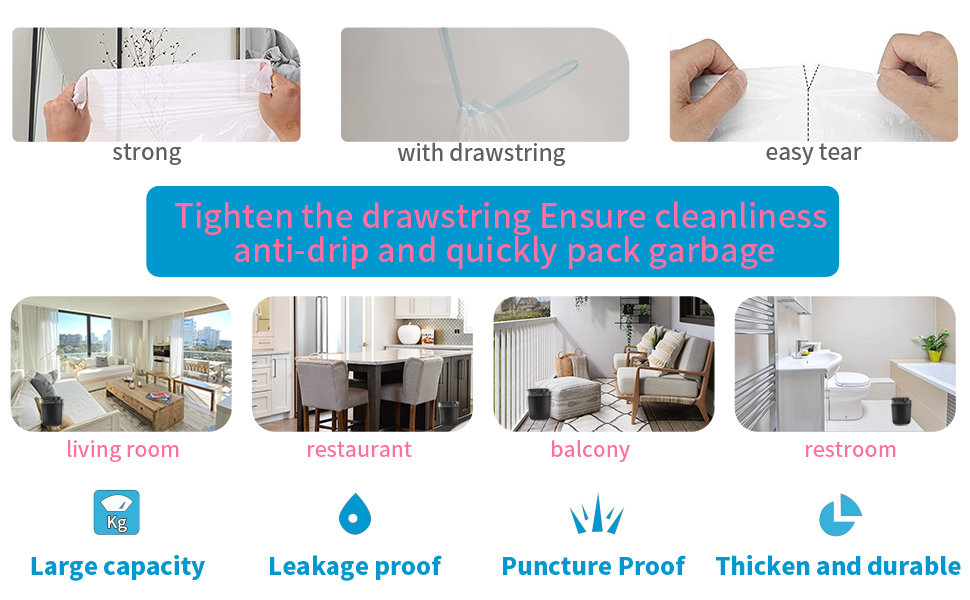 strong

with drawstring

easy tear

Tighten the drawstring Ensure cleanliness anti-drip and quickly pack garbage

living room

restaurant

balcony

restroom

Kg

Large capacity

Leakage proof

Puncture Proof

Thicken and durable